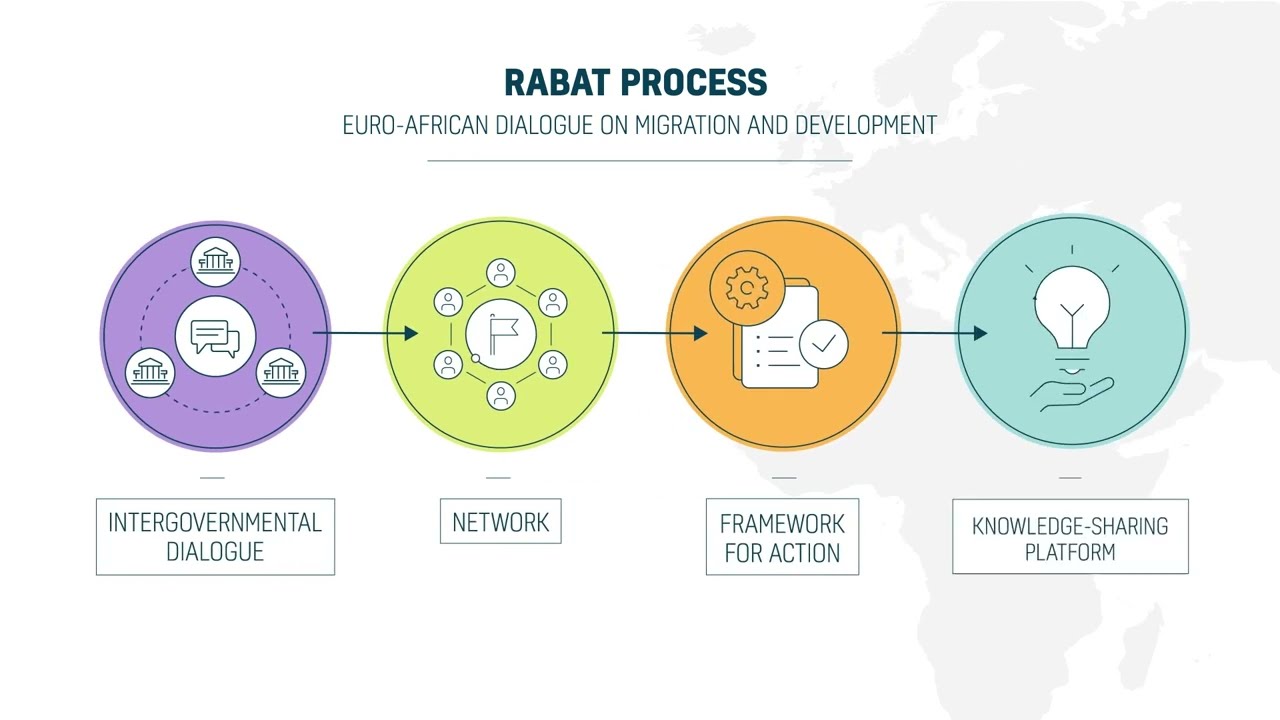 RABAT PROCESS

EURO-AFRICAN DIALOGUE ON MIGRATION AND DEVELOPMENT

INTERGOVERNMENTAL DIALOGUE

NETWORK

FRAMEWORK FOR ACTION

KNOWLEDGE-SHARING PLATFORM